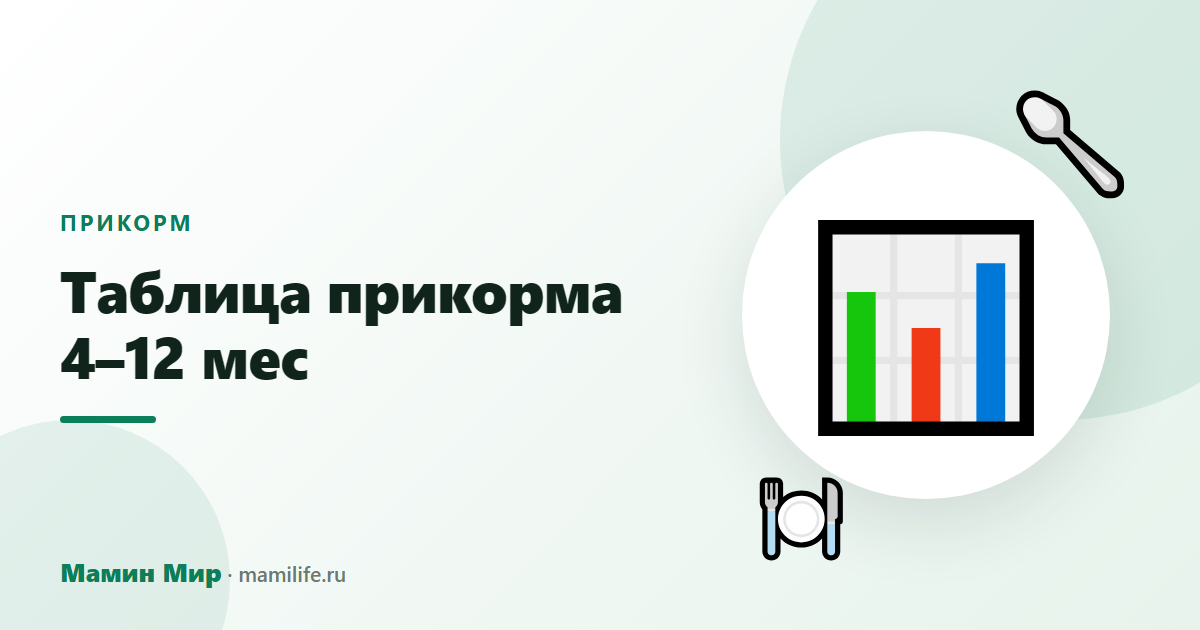 ПРИКОРМ

Таблица прикорма 4–12 мес

Мамин Мир · mamilife.ru